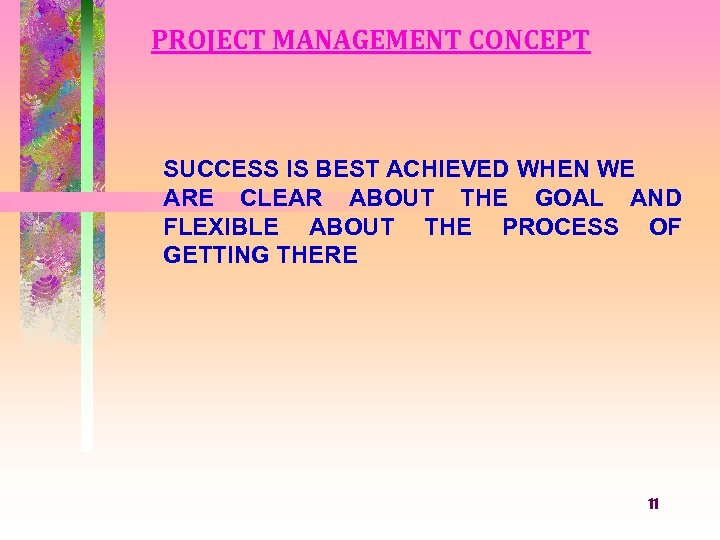 PROJECT MANAGEMENT CONCEPT

SUCCESS IS BEST ACHIEVED WHEN WE ARE CLEAR ABOUT THE GOAL AND FLEXIBLE ABOUT THE PROCESS OF GETTING THERE

11